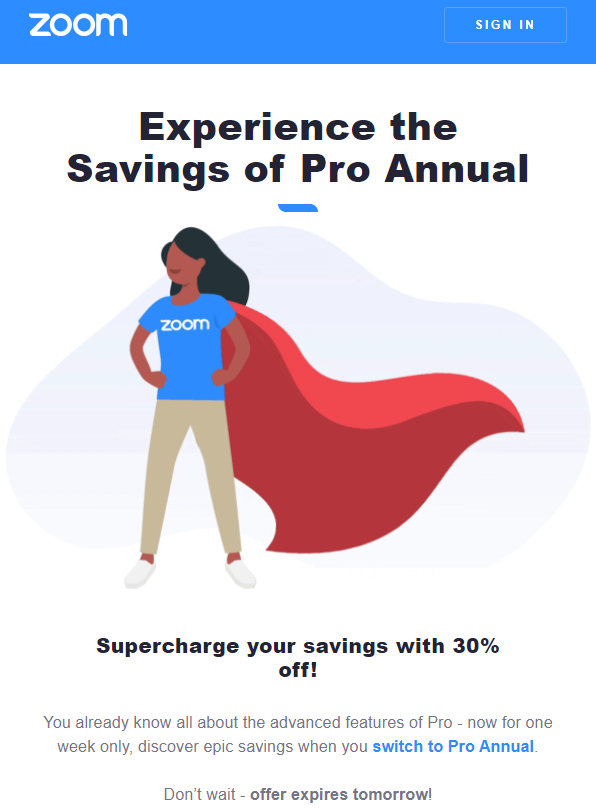 zoom

SIGN IN

Experience the Savings of Pro Annual

zoom

Supercharge your savings with 30% off!

You already know all about the advanced features of Pro - now for one week only, discover epic savings when you switch to Pro Annual.

Don't wait - offer expires tomorrow!